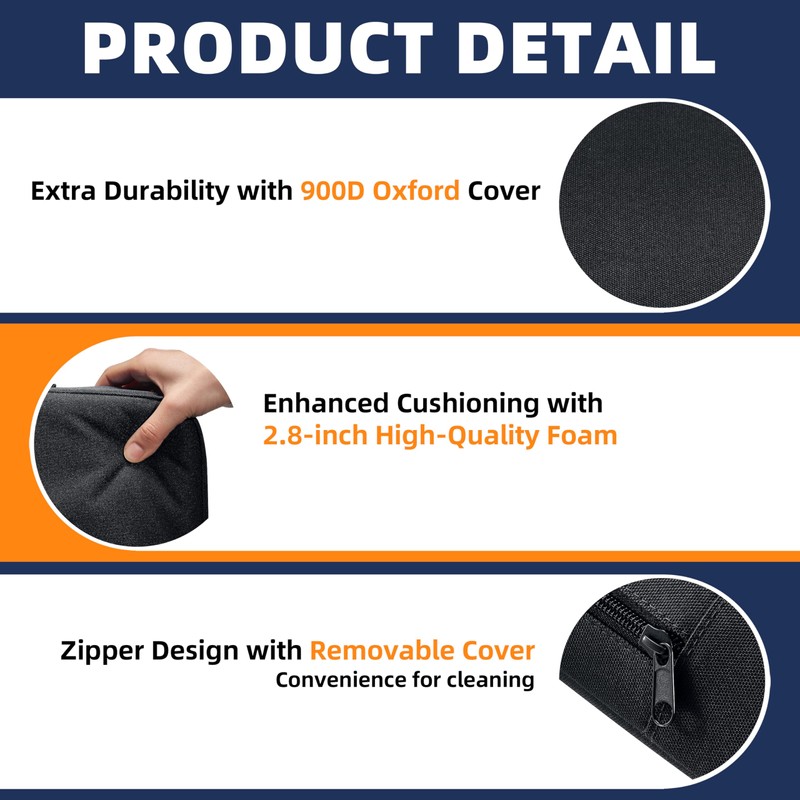 PRODUCT DETAIL

Extra Durability with 900D Oxford Cover

Enhanced Cushioning with 2.8-inch High-Quality Foam

Zipper Design with Removable Cover
Convenience for cleaning